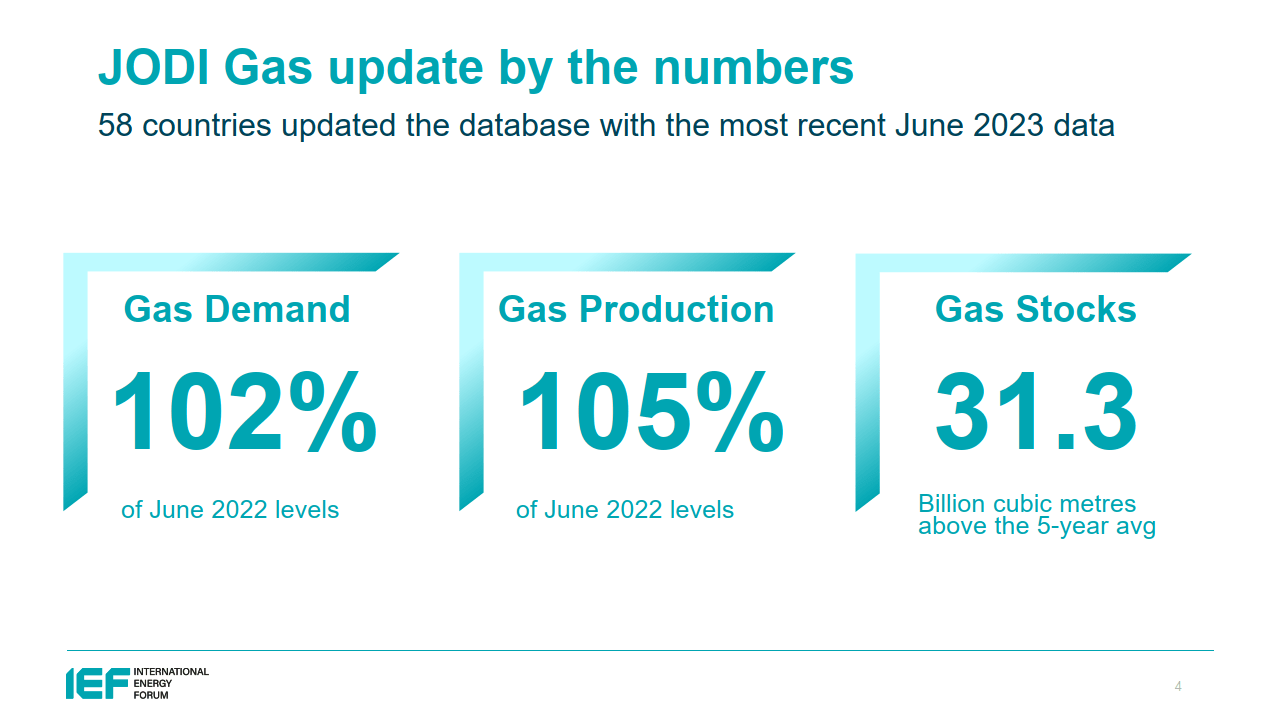 JODI Gas update by the numbers

58 countries updated the database with the most recent June 2023 data

Gas Demand

102%

of June 2022 levels

Gas Production

105%

of June 2022 levels

Gas Stocks

31.3

Billion cubic metres above the 5-year avg

IEF INTERNATIONAL ENERGY FORUM

4